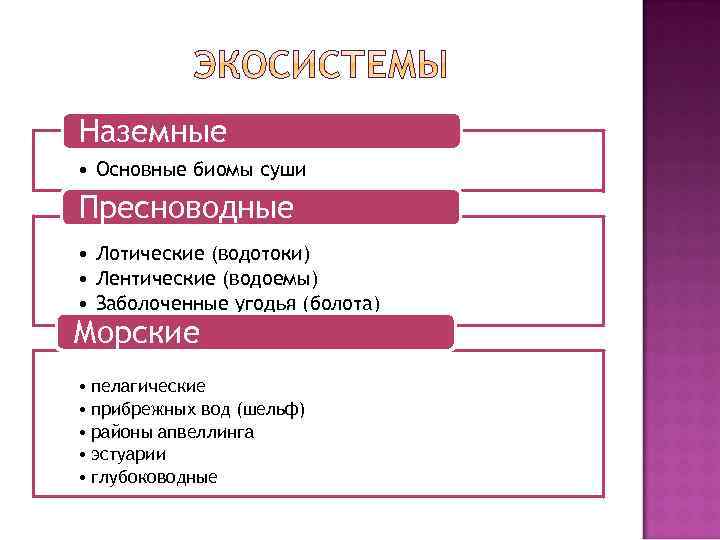 ЭКОСИСТЕМЫ

Наземные

• Основные биомы суши

Пресноводные

• Лотические (водотоки)
• Лентические (водоемы)
• Заболоченные угодья (болота)

Морские

• пелагические
• прибрежных вод (шельф)
• районы апвеллинга
• эстуарии
• глубоководные